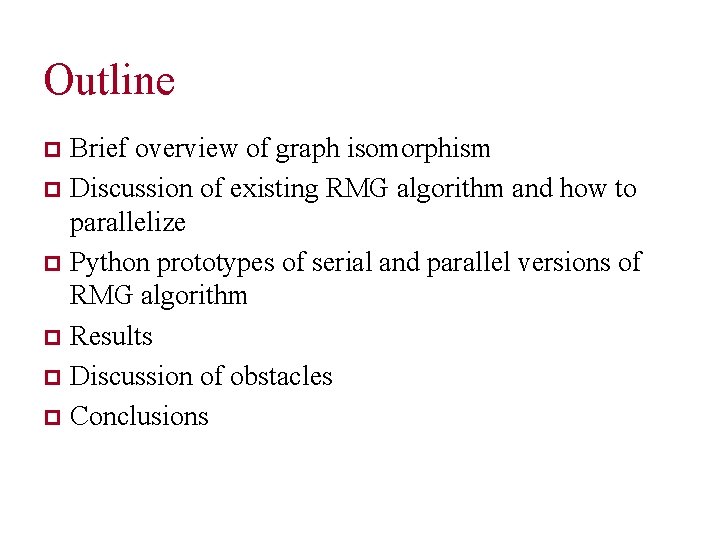 Outline

- Brief overview of graph isomorphism
- Discussion of existing RMG algorithm and how to parallelize
- Python prototypes of serial and parallel versions of RMG algorithm
- Results
- Discussion of obstacles
- Conclusions